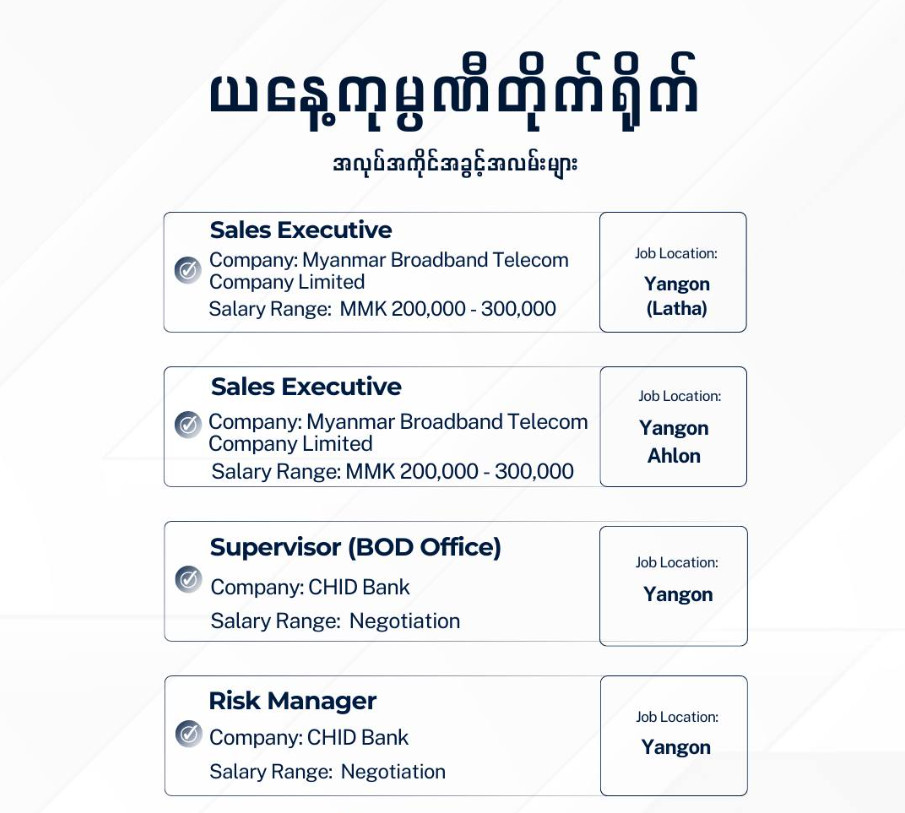 ယနေ့ကုမ္ပဏီတိုက်ရိုက်

အလုပ်အကိုင်အခွင့်အလမ်းများ

Sales Executive
Company: Myanmar Broadband Telecom Company Limited
Salary Range: MMK 200,000 - 300,000

Job Location:
Yangon (Latha)

Sales Executive
Company: Myanmar Broadband Telecom Company Limited
Salary Range: MMK 200,000 - 300,000

Job Location:
Yangon Ahlon

Supervisor (BOD Office)
Company: CHID Bank
Salary Range: Negotiation

Job Location:
Yangon

Risk Manager
Company: CHID Bank
Salary Range: Negotiation

Job Location:
Yangon